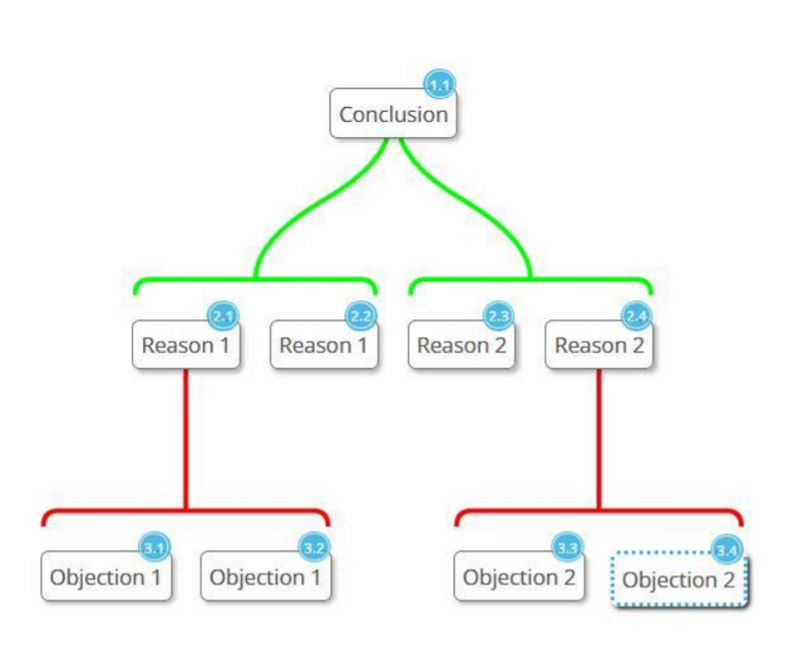 1.1
Conclusion

2.1
Reason 1

2.2
Reason 1

2.3
Reason 2

2.4
Reason 2

3.1
Objection 1

3.2
Objection 1

3.3
Objection 2

3.4
Objection 2